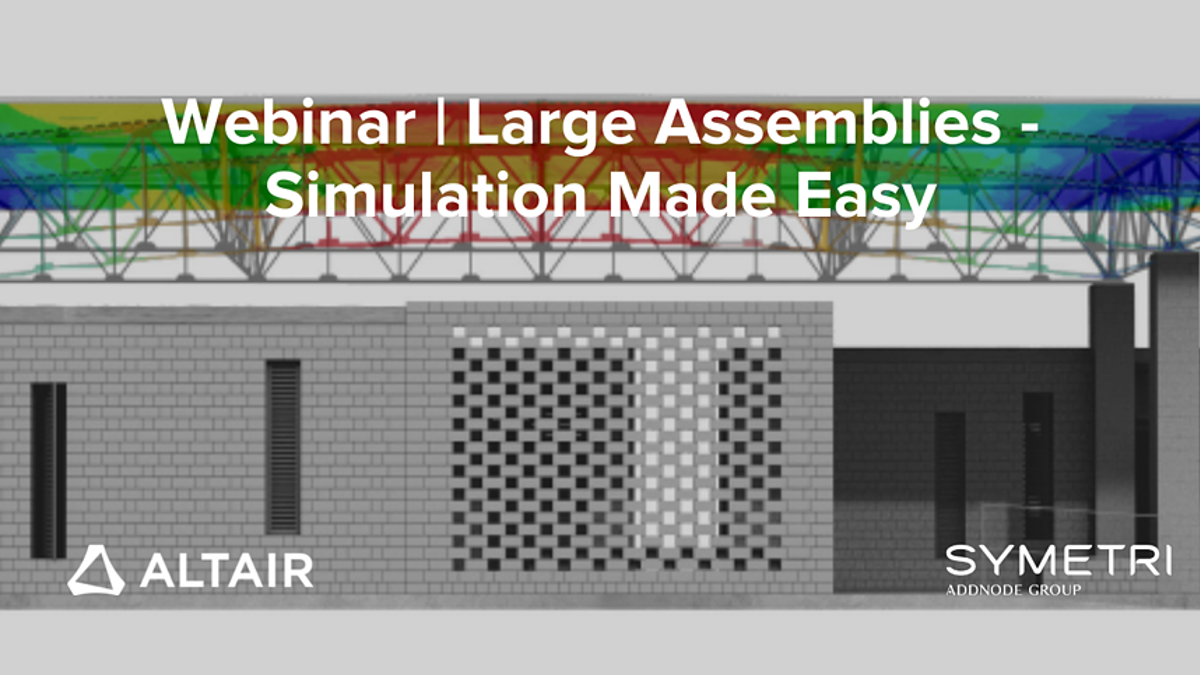 Webinar | Large Assemblies - Simulation Made Easy

ALTAIR

SYMETRI
ADDNODE GROUP